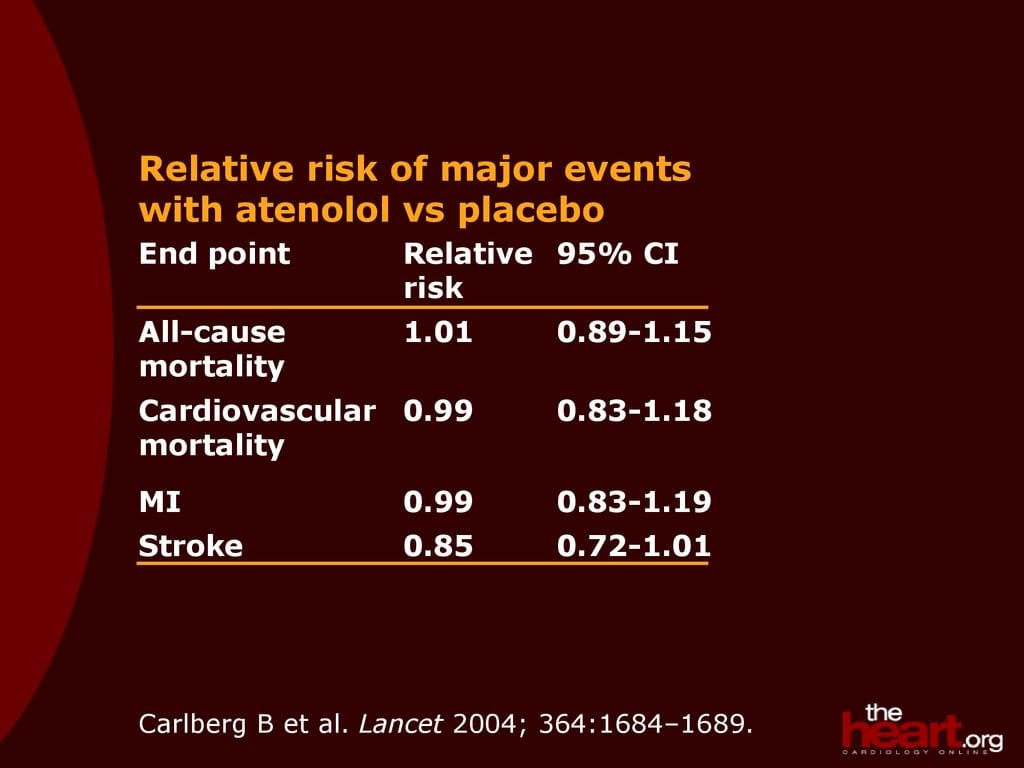 Relative risk of major events with atenolol vs placebo

| End point | Relative risk | 95% CI |
|---|---|---|
| All-cause mortality | 1.01 | 0.89-1.15 |
| Cardiovascular mortality | 0.99 | 0.83-1.18 |
| MI | 0.99 | 0.83-1.19 |
| Stroke | 0.85 | 0.72-1.01 |

Carlberg B et al. Lancet 2004; 364:1684–1689.

the heart.org
CARDIOLOGY ONLINE